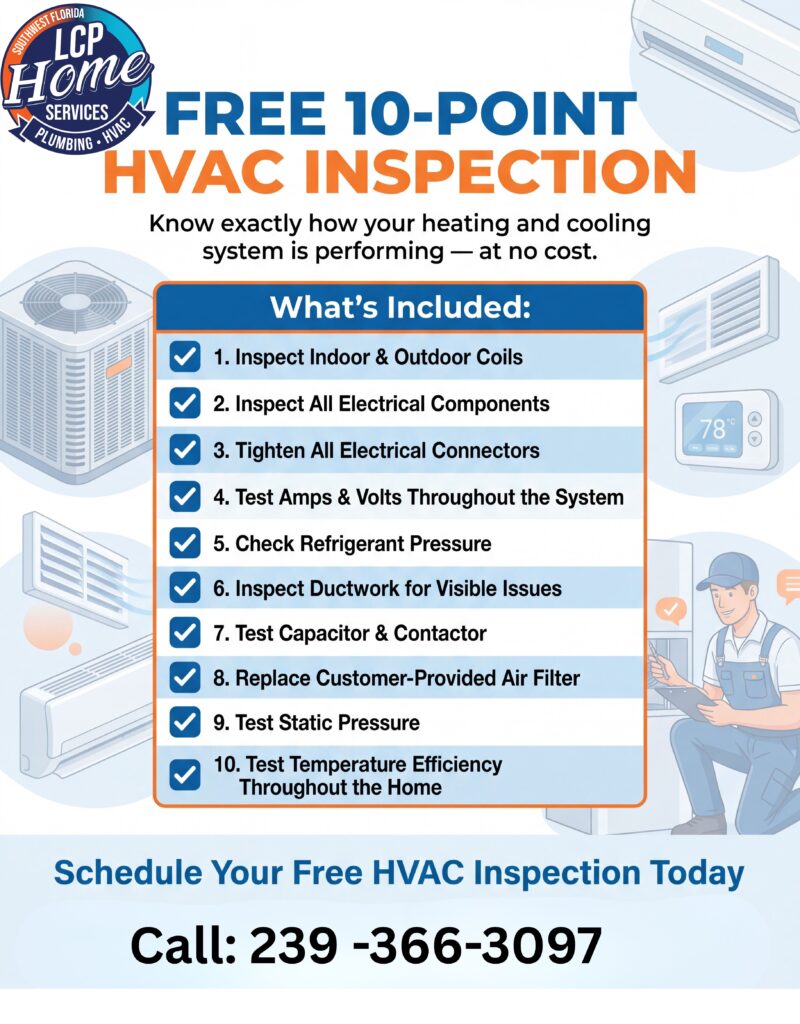 SOUTHWEST FLORIDA
LCP
Home
SERVICES
PLUMBING • HVAC

FREE 10-POINT
HVAC INSPECTION

Know exactly how your heating and cooling system is performing — at no cost.

What's Included:

1. Inspect Indoor & Outdoor Coils
2. Inspect All Electrical Components
3. Tighten All Electrical Connectors
4. Test Amps & Volts Throughout the System
5. Check Refrigerant Pressure
6. Inspect Ductwork for Visible Issues
7. Test Capacitor & Contactor
8. Replace Customer-Provided Air Filter
9. Test Static Pressure
10. Test Temperature Efficiency Throughout the Home

78°C

Schedule Your Free HVAC Inspection Today

Call: 239 -366-3097